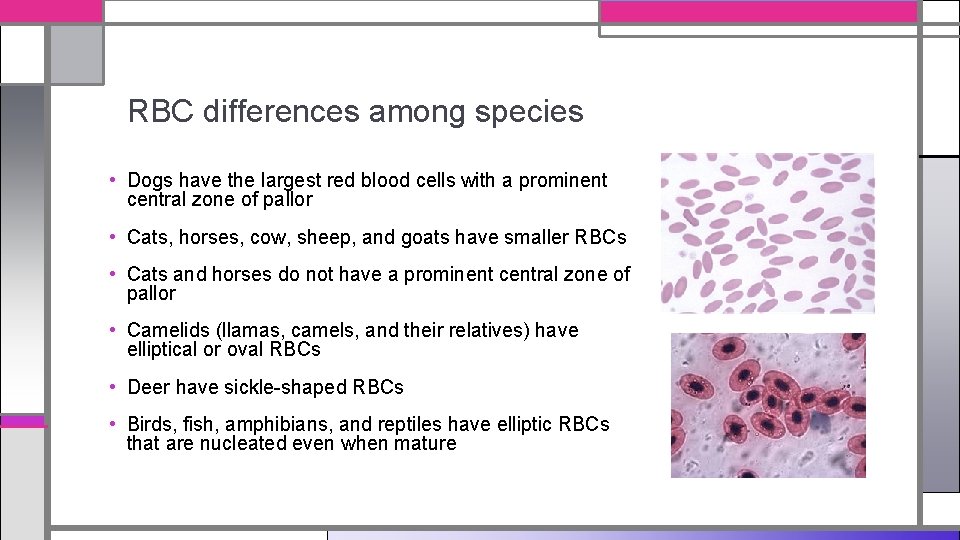 RBC differences among species

• Dogs have the largest red blood cells with a prominent central zone of pallor

• Cats, horses, cow, sheep, and goats have smaller RBCs

• Cats and horses do not have a prominent central zone of pallor

• Camelids (llamas, camels, and their relatives) have elliptical or oval RBCs

• Deer have sickle-shaped RBCs

• Birds, fish, amphibians, and reptiles have elliptic RBCs that are nucleated even when mature